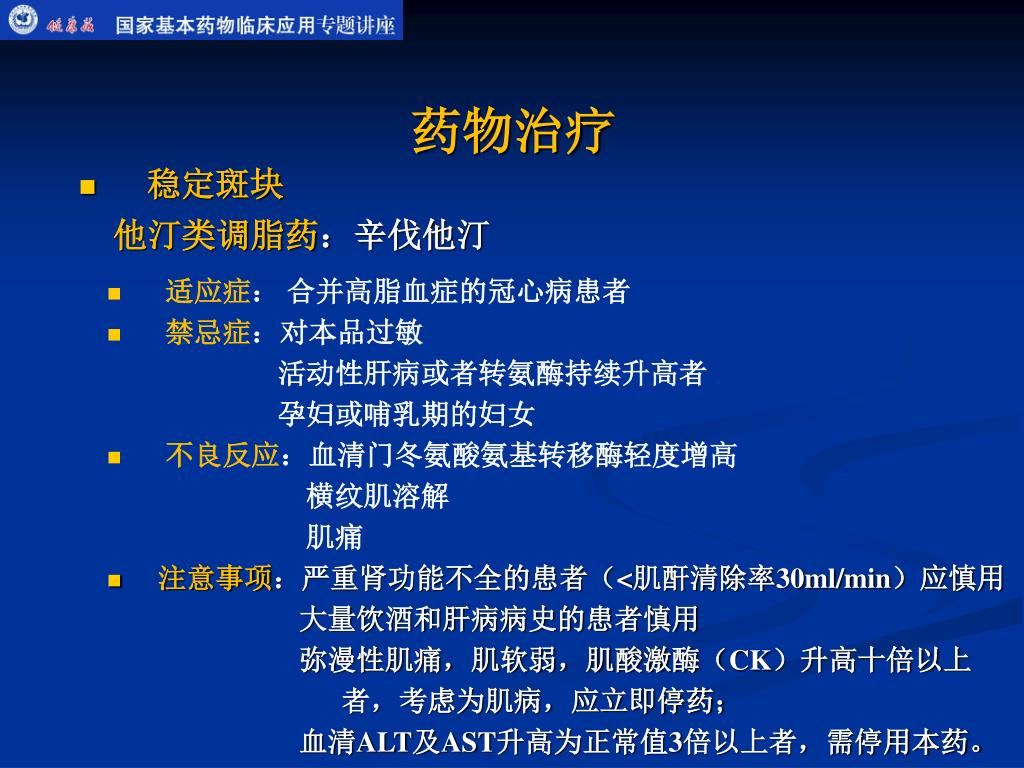 健康报 国家基本药物临床应用专题讲座

药物治疗

稳定斑块

他汀类调脂药：辛伐他汀

适应症： 合并高脂血症的冠心病患者

禁忌症：对本品过敏
活动性肝病或者转氨酶持续升高者
孕妇或哺乳期的妇女

不良反应：血清门冬氨酸氨基转移酶轻度增高
横纹肌溶解
肌痛

注意事项：严重肾功能不全的患者（<肌酐清除率30ml/min）应慎用
大量饮酒和肝病病史的患者慎用
弥漫性肌痛，肌软弱，肌酸激酶（CK）升高十倍以上者，考虑为肌病，应立即停药；
血清ALT及AST升高为正常值3倍以上者，需停用本药。